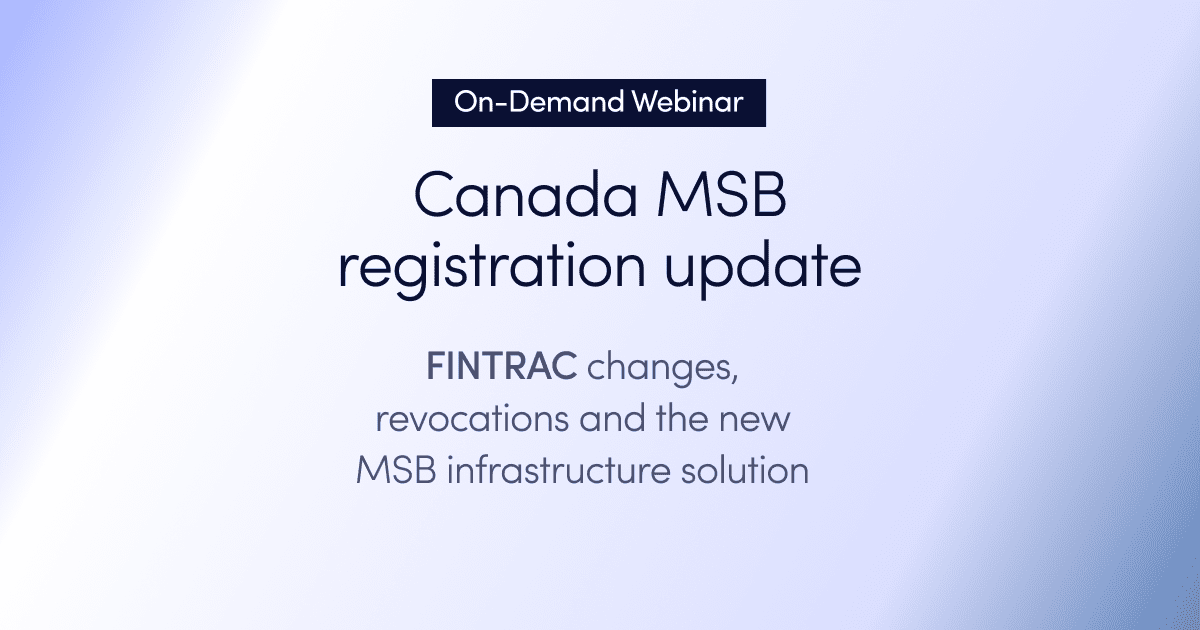 On-Demand Webinar

Canada MSB registration update

FINTRAC changes, revocations and the new MSB infrastructure solution